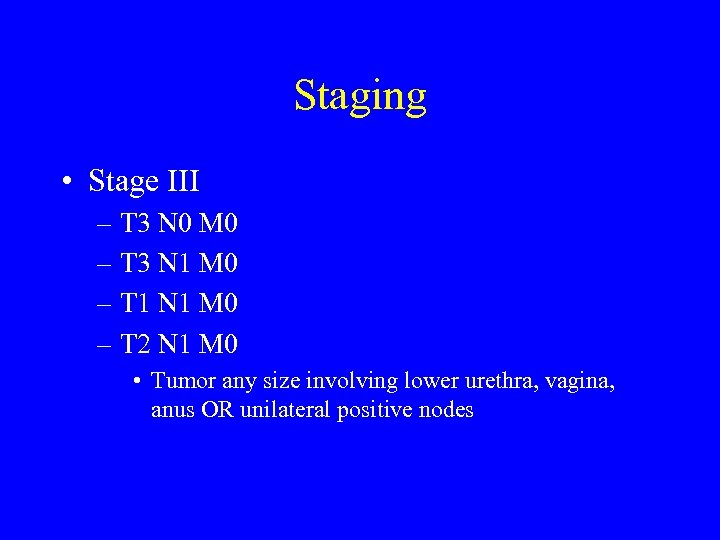 Staging

• Stage III
– T3 N0 M0
– T3 N1 M0
– T1 N1 M0
– T2 N1 M0
• Tumor any size involving lower urethra, vagina, anus OR unilateral positive nodes